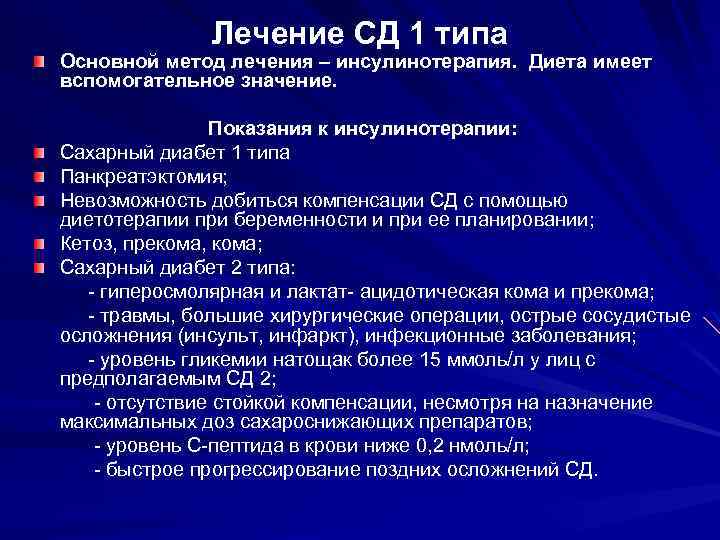 Лечение СД 1 типа

Основной метод лечения – инсулинотерапия. Диета имеет вспомогательное значение.

Показания к инсулинотерапии:

Сахарный диабет 1 типа

Панкреатэктомия;

Невозможность добиться компенсации СД с помощью диетотерапии при беременности и при ее планировании;

Кетоз, прекома, кома;

Сахарный диабет 2 типа:

- гиперосмолярная и лактат- ацидотическая кома и прекома;

- травмы, большие хирургические операции, острые сосудистые осложнения (инсульт, инфаркт), инфекционные заболевания;

- уровень гликемии натощак более 15 ммоль/л у лиц с предполагаемым СД 2;

- отсутствие стойкой компенсации, несмотря на назначение максимальных доз сахароснижающих препаратов;

- уровень С-пептида в крови ниже 0,2 нмоль/л;

- быстрое прогрессирование поздних осложнений СД.